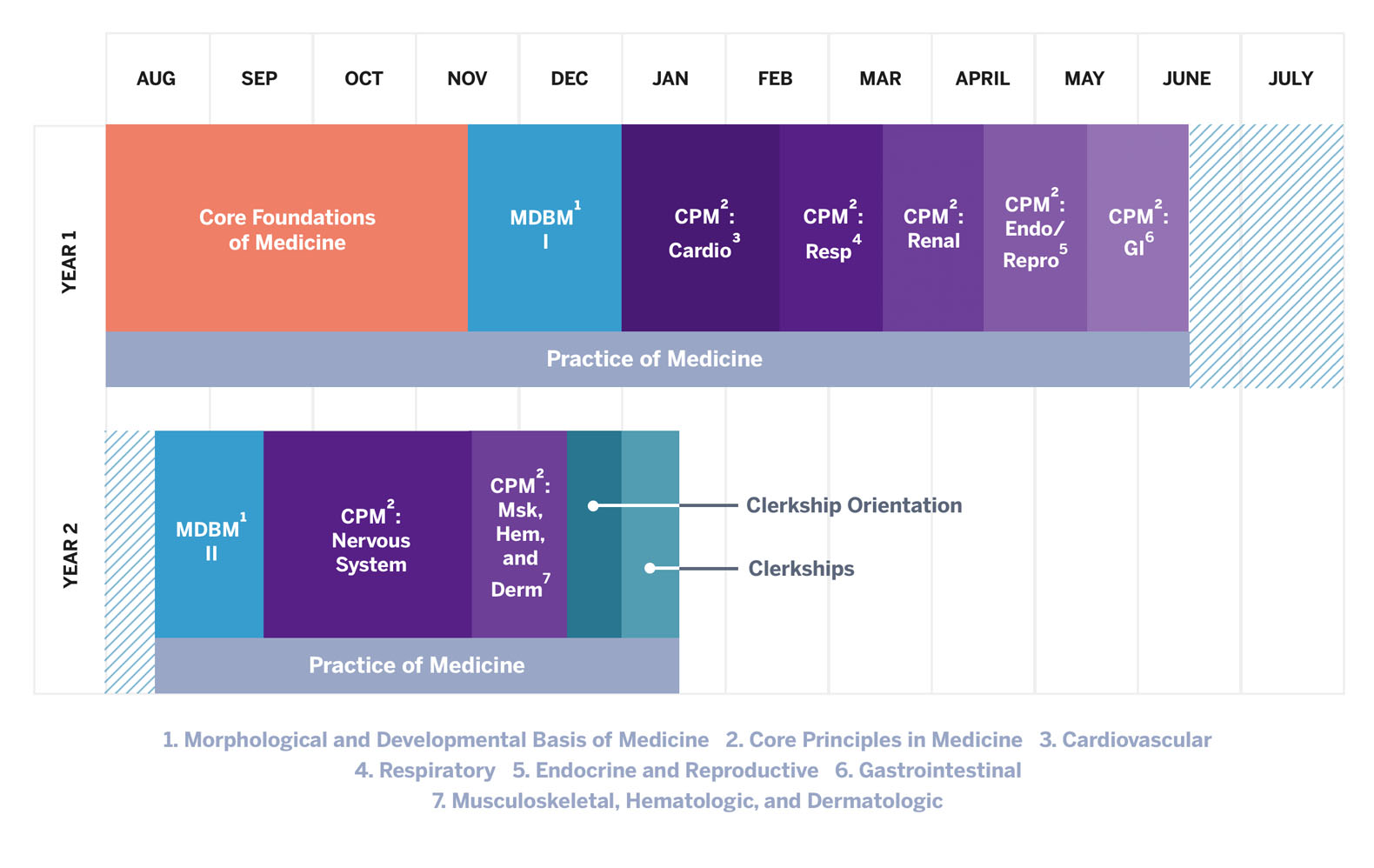 AUG SEP OCT NOV DEC JAN FEB MAR APRIL MAY JUNE JULY

YEAR 1

Core Foundations of Medicine

MDBM$^1$ I

CPM$^2$: Cardio$^3$

CPM$^2$: Resp$^4$

CPM$^2$: Renal

CPM$^2$: Endo/ Repro$^5$

CPM$^2$: GI$^6$

Practice of Medicine

YEAR 2

MDBM$^1$ II

CPM$^2$: Nervous System

CPM$^2$: Msk, Hem, and Derm$^7$

Clerkship Orientation

Clerkships

Practice of Medicine

1. Morphological and Developmental Basis of Medicine 2. Core Principles in Medicine 3. Cardiovascular 4. Respiratory 5. Endocrine and Reproductive 6. Gastrointestinal 7. Musculoskeletal, Hematologic, and Dermatologic